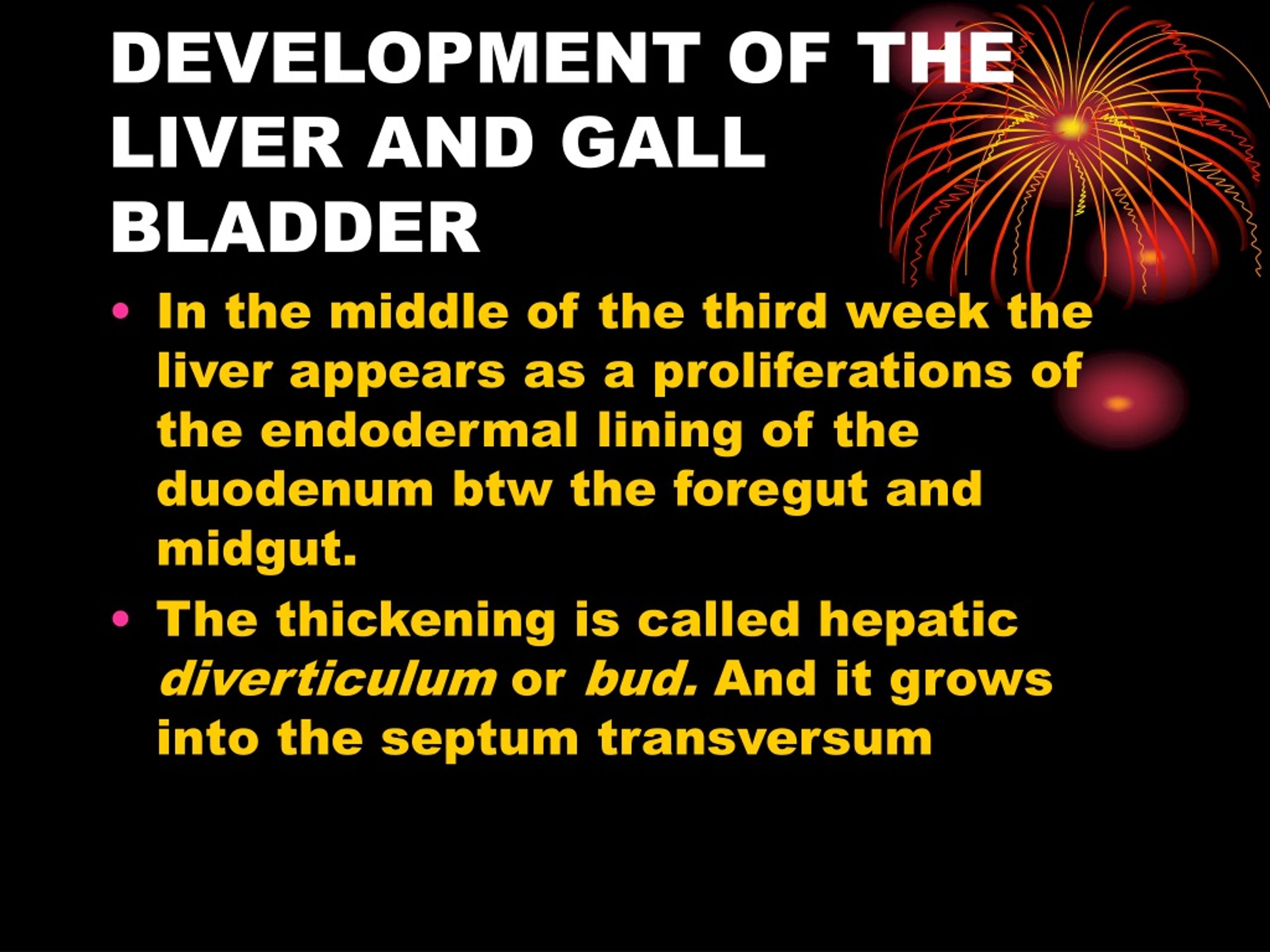 DEVELOPMENT OF THE LIVER AND GALL BLADDER

• In the middle of the third week the liver appears as a proliferations of the endodermal lining of the duodenum btw the foregut and midgut.

• The thickening is called hepatic diverticulum or bud. And it grows into the septum transversum